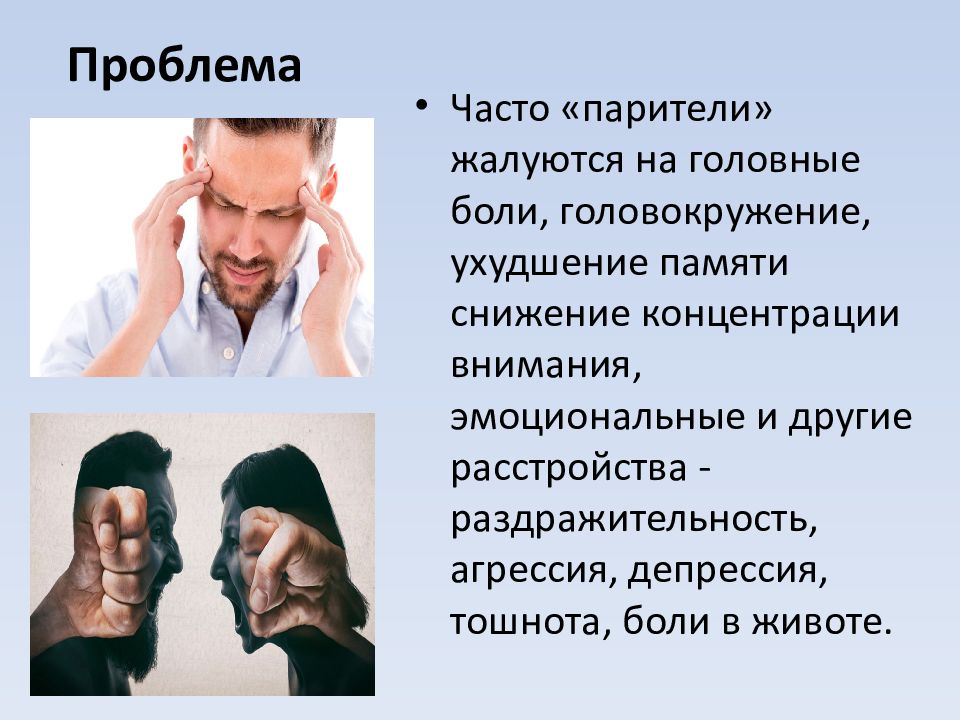 Проблема

• Часто «парители» жалуются на головные боли, головокружение, ухудшение памяти снижение концентрации внимания, эмоциональные и другие расстройства - раздражительность, агрессия, депрессия, тошнота, боли в животе.